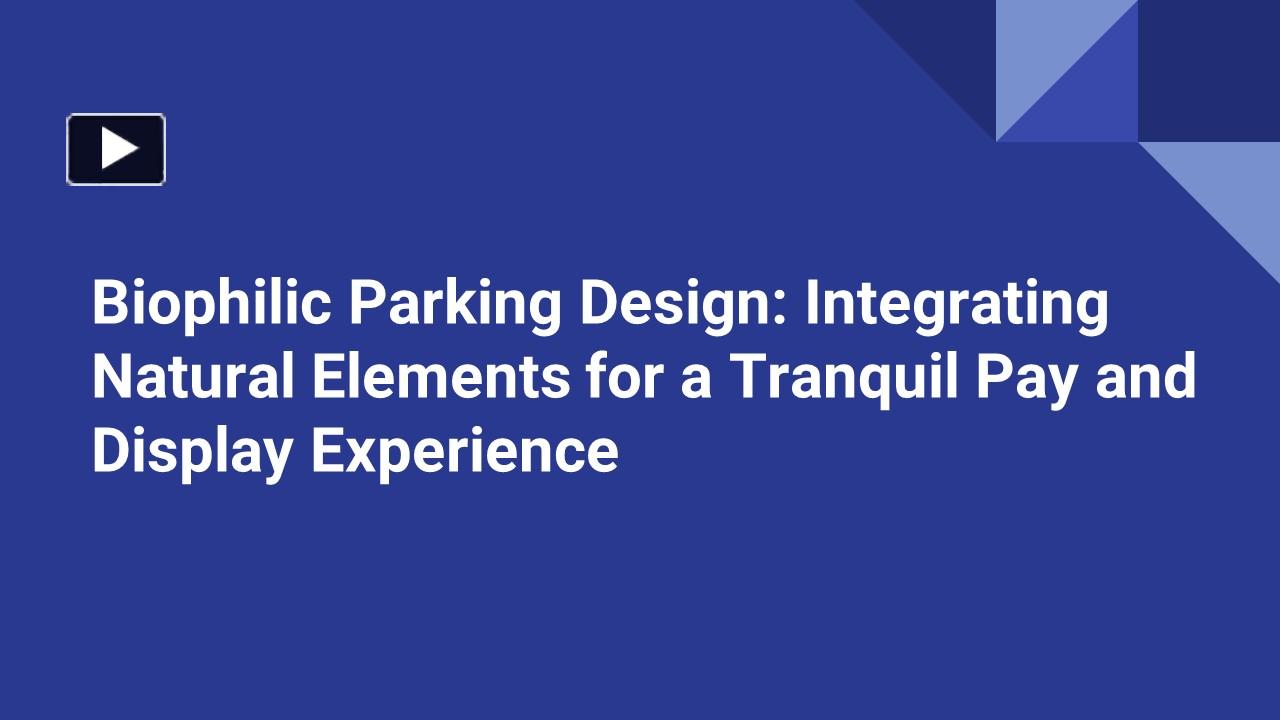 Biophilic Parking Design: Integrating Natural Elements for a Tranquil Pay and Display Experience